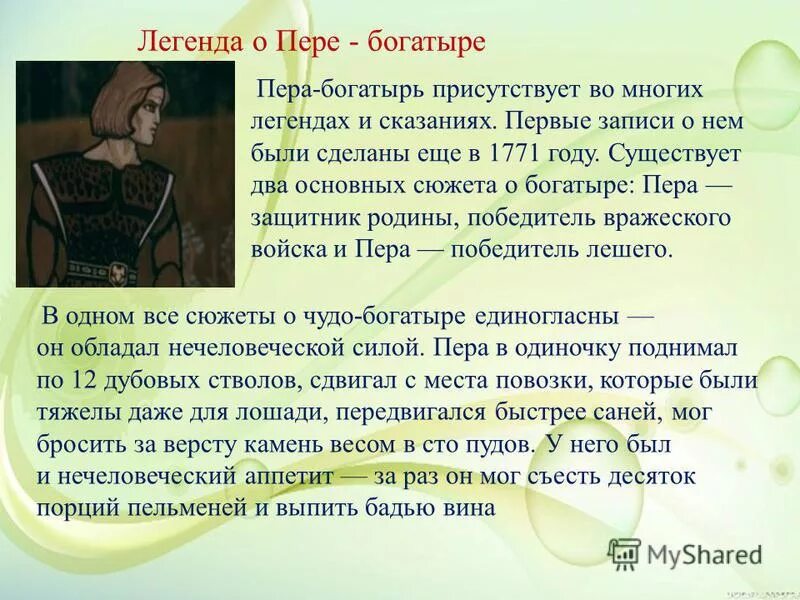 Легенда о Пере - богатыре

Пера-богатырь присутствует во многих легендах и сказаниях. Первые записи о нем были сделаны еще в 1771 году. Существует два основных сюжета о богатыре: Пера — защитник родины, победитель вражеского войска и Пера — победитель лешего.

В одном все сюжеты о чудо-богатыре единогласны — он обладал нечеловеческой силой. Пера в одиночку поднимал по 12 дубовых стволов, сдвигал с места повозки, которые были тяжелы даже для лошади, передвигался быстрее саней, мог бросить за версту камень весом в сто пудов. У него был и нечеловеческий аппетит — за раз он мог съесть десяток порций пельменей и выпить бадью вина

MyShared